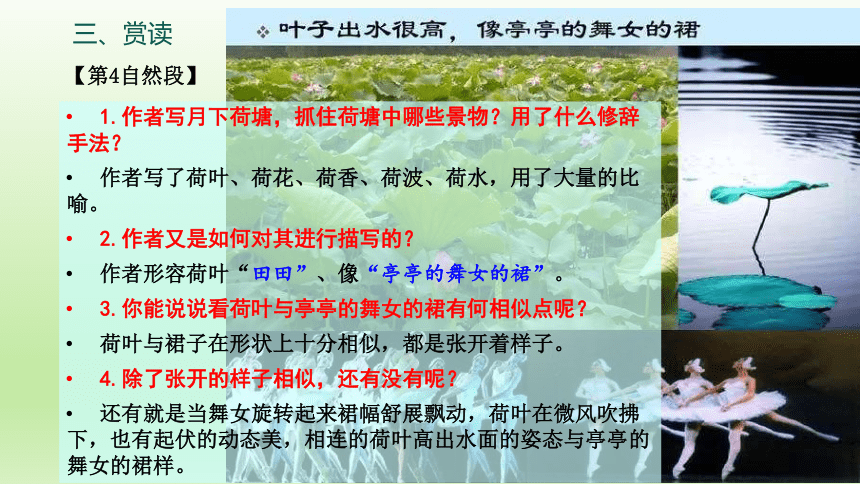 三、赏读

❖ 叶子出水很高，像亭亭的舞女的裙

【第4自然段】

• 1.作者写月下荷塘，抓住荷塘中哪些景物？用了什么修辞手法？

• 作者写了荷叶、荷花、荷香、荷波、荷水，用了大量的比喻。

• 2.作者又是如何对其进行描写的？

• 作者形容荷叶“田田”、像“亭亭的舞女的裙”。

• 3.你能说说看荷叶与亭亭的舞女的裙有何相似点呢？

• 荷叶与裙子在形状上十分相似，都是张开着样子。

• 4.除了张开的样子相似，还有没有呢？

• 还有就是当舞女旋转起来裙幅舒展飘动，荷叶在微风吹拂下，也有起伏的动态美，相连的荷叶高出水面的姿态与亭亭的舞女的裙样。